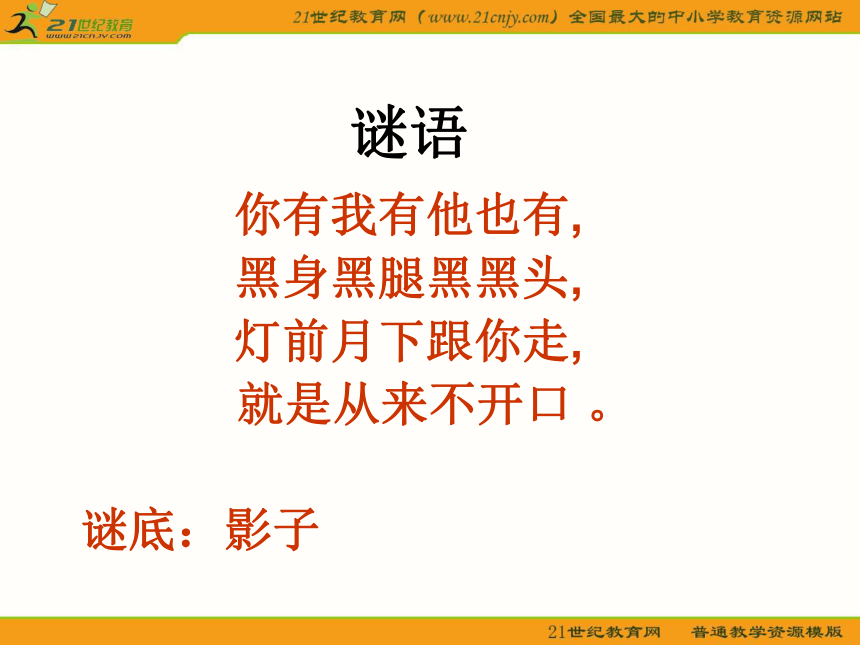 21世纪教育
www.21cnjy.com

21世纪教育网（www.21cnjy.com）全国最大的中小学教育资源网站

谜语

你有我有他也有，
黑身黑腿黑黑头，
灯前月下跟你走，
就是从来不开口 。

谜底：影子

21世纪教育网　普通教学资源模版